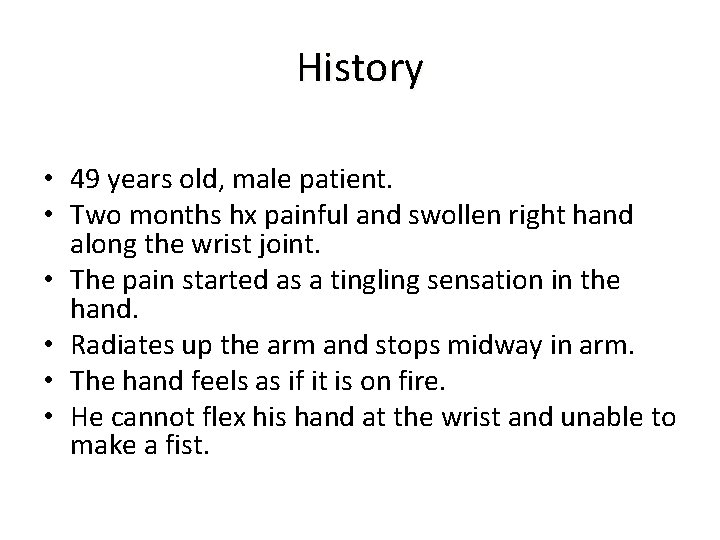 History

• 49 years old, male patient.
• Two months hx painful and swollen right hand along the wrist joint.
• The pain started as a tingling sensation in the hand.
• Radiates up the arm and stops midway in arm.
• The hand feels as if it is on fire.
• He cannot flex his hand at the wrist and unable to make a fist.